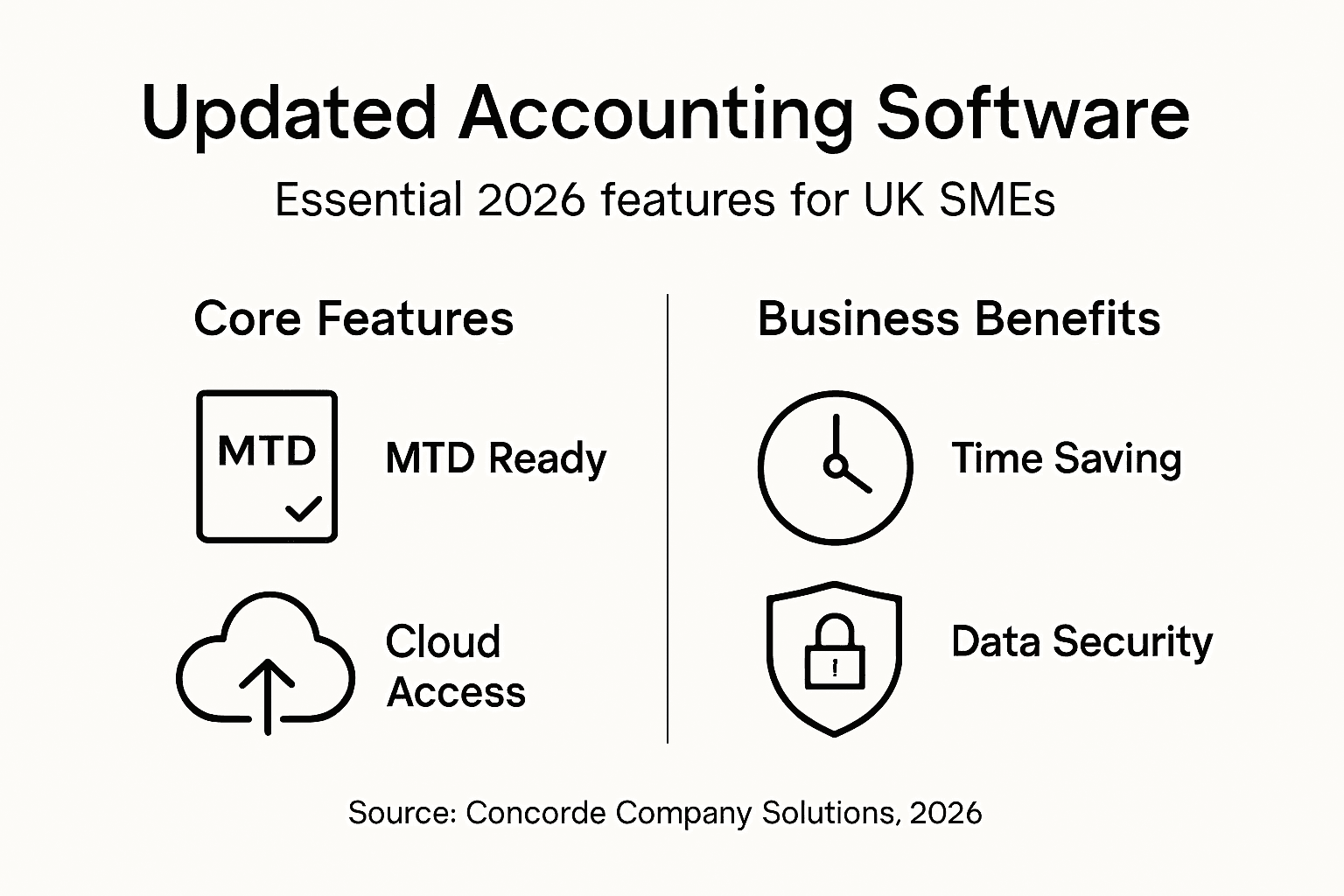 Updated Accounting Software

Essential 2026 features for UK SMEs

Core Features

MTD

MTD Ready

Cloud Access

Business Benefits

Time Saving

Data Security

Source: Concorde Company Solutions, 2026